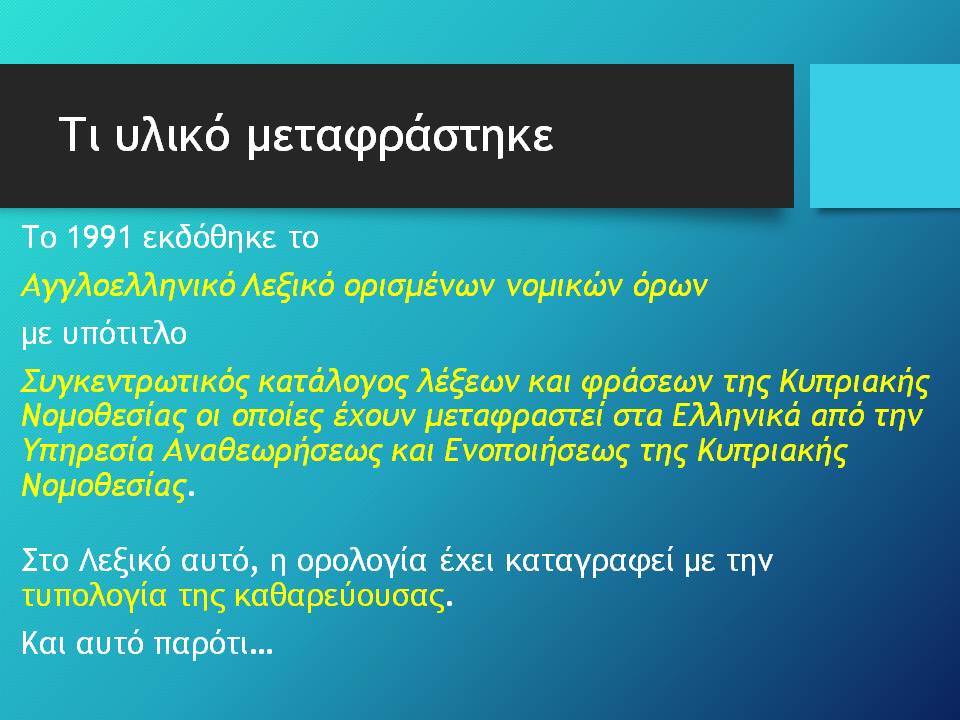 Τι υλικό μεταφράστηκε

Το 1991 εκδόθηκε το

Αγγλοελληνικό Λεξικό ορισμένων νομικών όρων

με υπότιτλο

Συγκεντρωτικός κατάλογος λέξεων και φράσεων της Κυπριακής Νομοθεσίας οι οποίες έχουν μεταφραστεί στα Ελληνικά από την Υπηρεσία Αναθεωρήσεως και Ενοποιήσεως της Κυπριακής Νομοθεσίας.

Στο Λεξικό αυτό, η ορολογία έχει καταγραφεί με την τυπολογία της καθαρεύουσας.

Και αυτό παρότι…